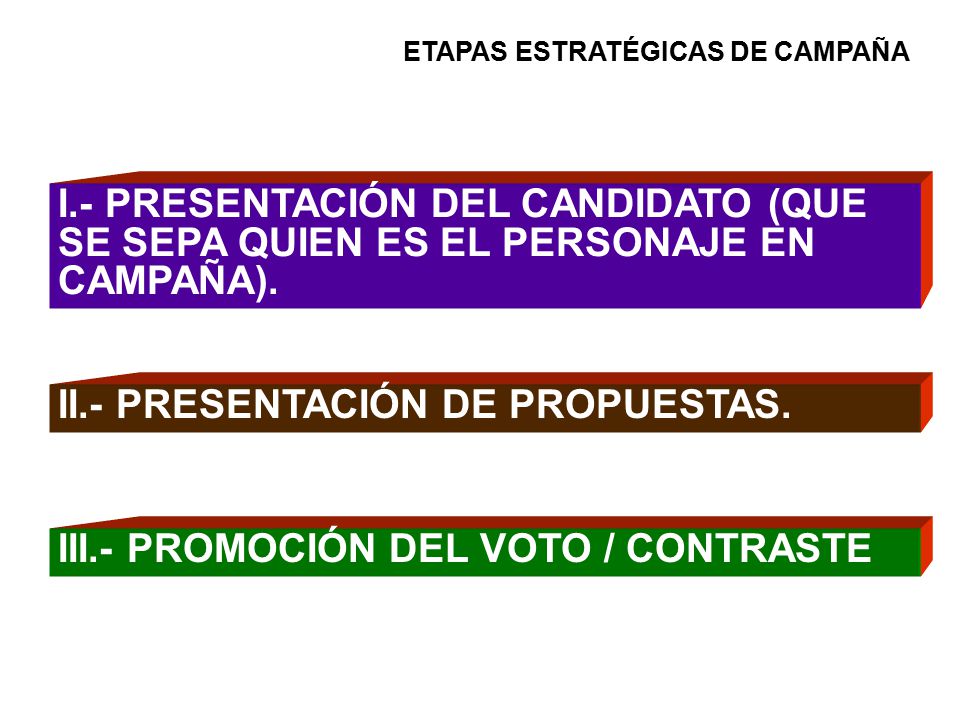 ETAPAS ESTRATÉGICAS DE CAMPAÑA

I.- PRESENTACIÓN DEL CANDIDATO (QUE SE SEPA QUIEN ES EL PERSONAJE EN CAMPAÑA).

II.- PRESENTACIÓN DE PROPUESTAS.

III.- PROMOCIÓN DEL VOTO / CONTRASTE